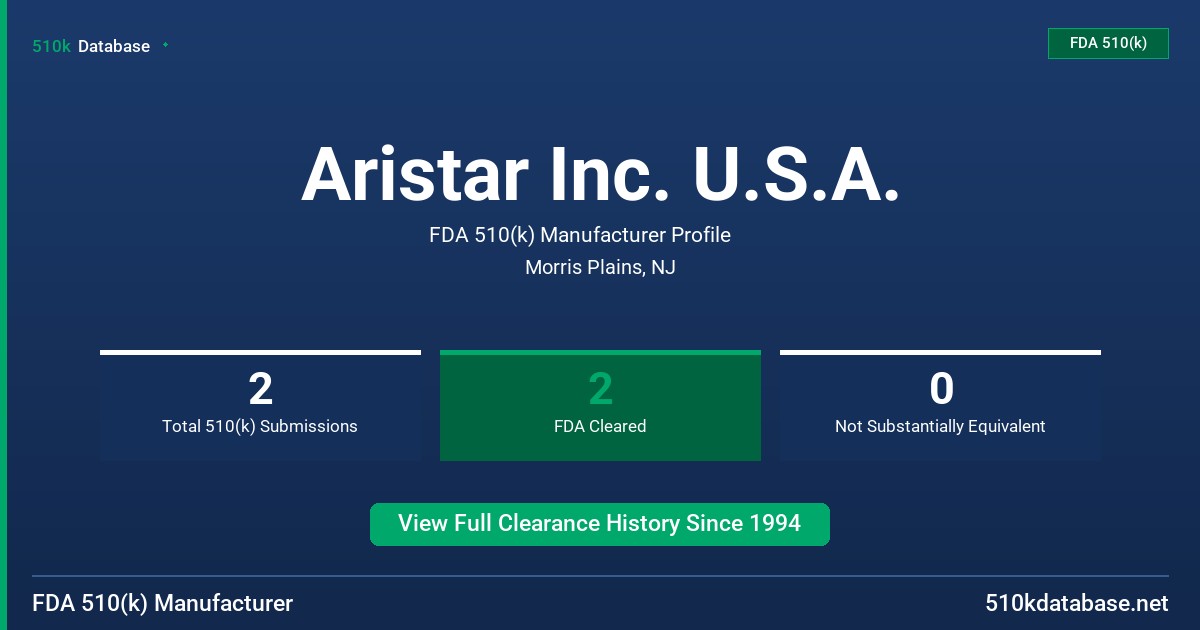 510k Database

FDA 510(k)

Aristar Inc. U.S.A.

FDA 510(k) Manufacturer Profile

Morris Plains, NJ

2
Total 510(k) Submissions

2
FDA Cleared

0
Not Substantially Equivalent

View Full Clearance History Since 1994

FDA 510(k) Manufacturer

510kdatabase.net